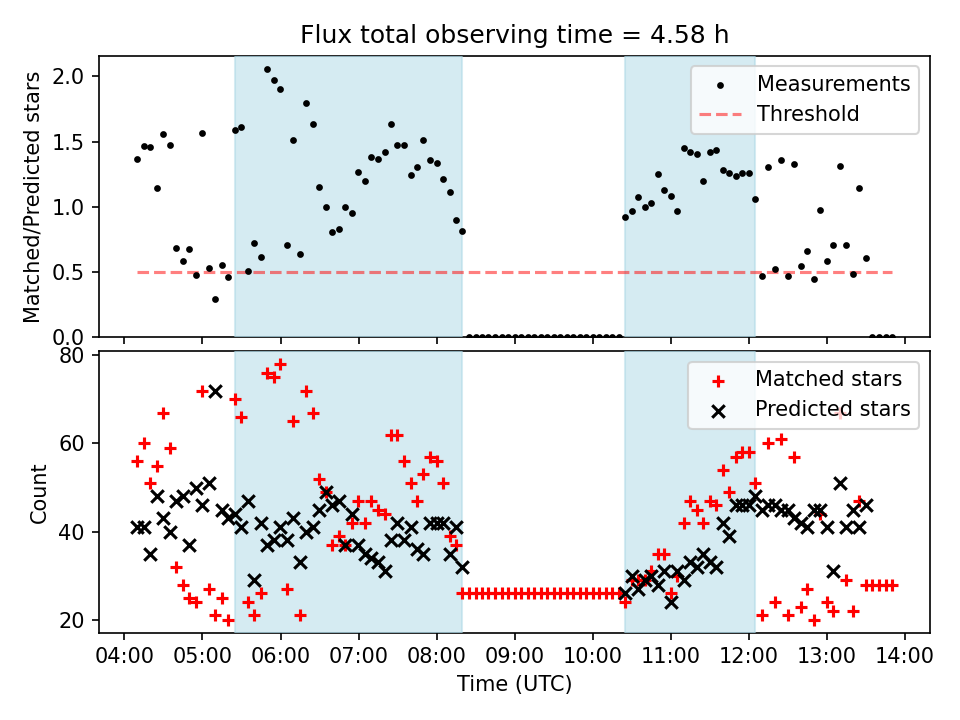 Flux total observing time = 4.58 h

Matched/Predicted stars

2.0
1.5
1.0
0.5
0.0

Measurements
Threshold

Count

80
60
40
20

Matched stars
Predicted stars

04:00 05:00 06:00 07:00 08:00 09:00 10:00 11:00 12:00 13:00 14:00

Time (UTC)